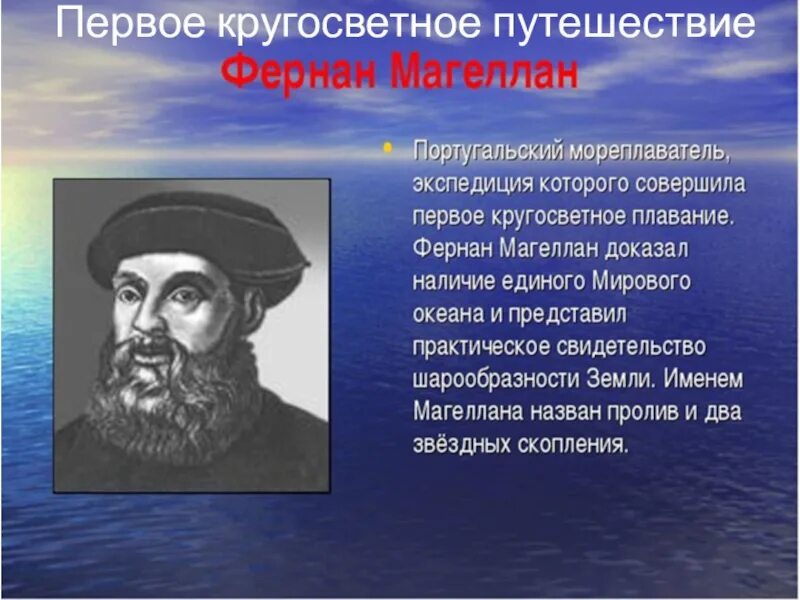 Первое кругосветное путешествие
Фернан Магеллан

• Португальский мореплаватель, экспедиция которого совершила первое кругосветное плавание. Фернан Магеллан доказал наличие единого Мирового океана и представил практическое свидетельство шарообразности Земли. Именем Магеллана назван пролив и два звёздных скопления.